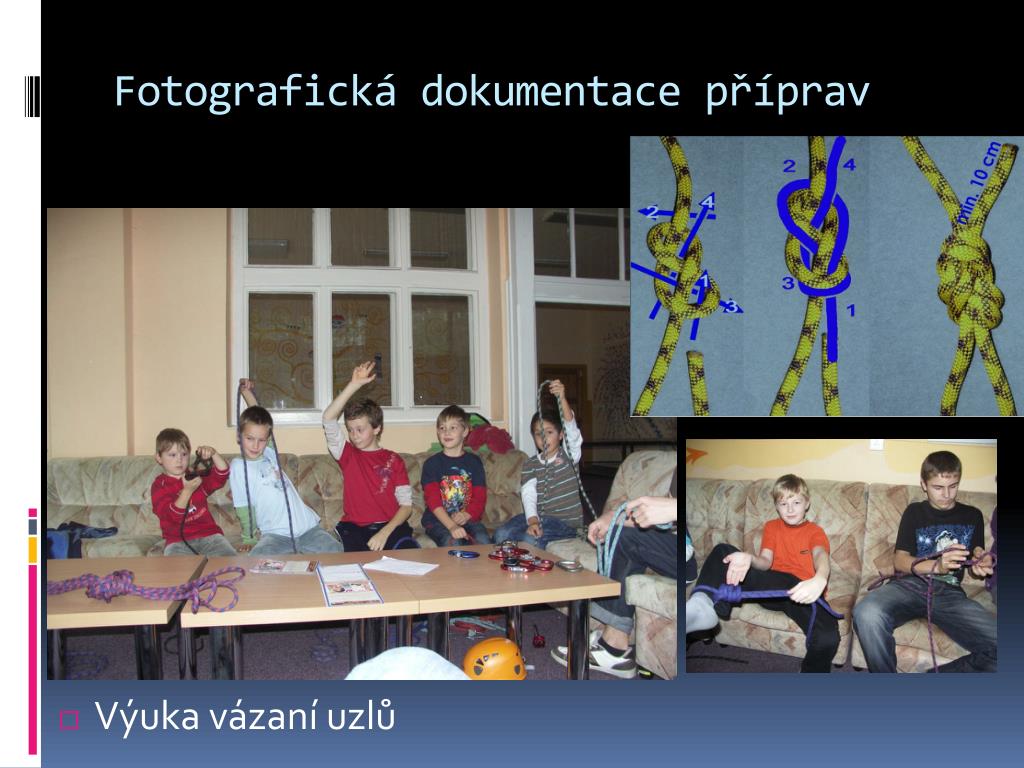 Fotografická dokumentace příprav

2
4
1
3
2
4
3
1
min. 10 cm

Výuka vázaní uzlů